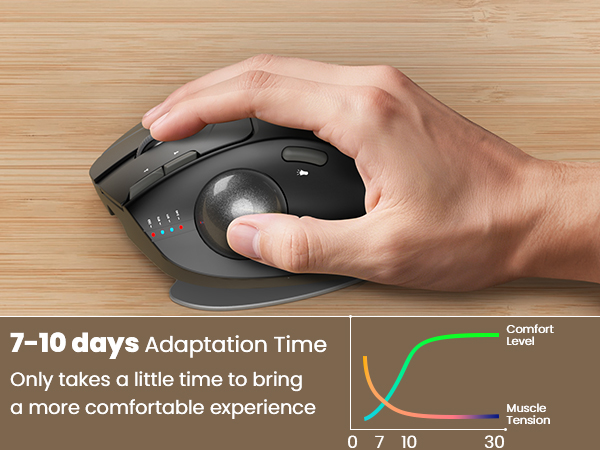 7-10 days Adaptation Time
Only takes a little time to bring a more comfortable experience

Comfort Level
Muscle Tension
0 7 10 30